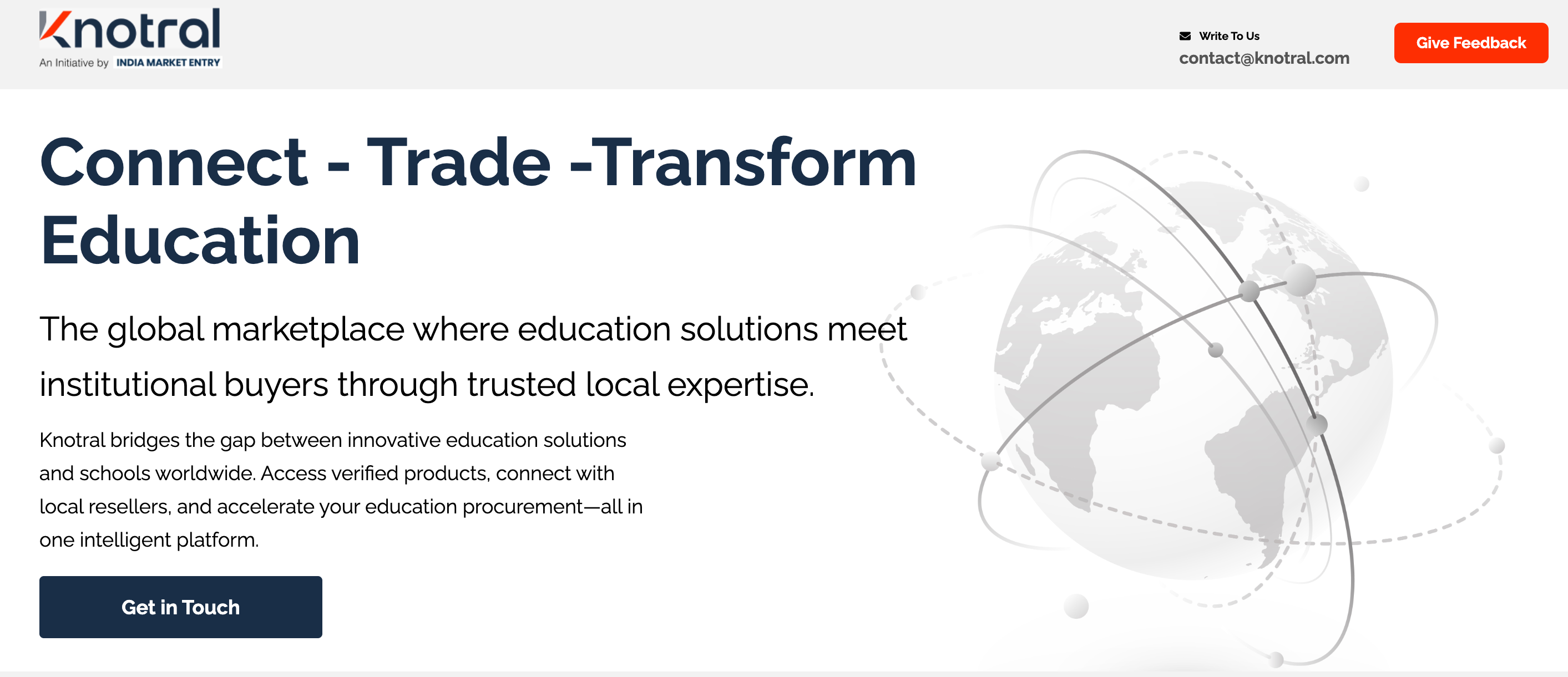 Knotral
An Initiative by INDIA MARKET ENTRY

Write To Us
contact@knotral.com

Give Feedback

Connect - Trade -Transform Education

The global marketplace where education solutions meet institutional buyers through trusted local expertise.

Knotral bridges the gap between innovative education solutions and schools worldwide. Access verified products, connect with local resellers, and accelerate your education procurement—all in one intelligent platform.

Get in Touch